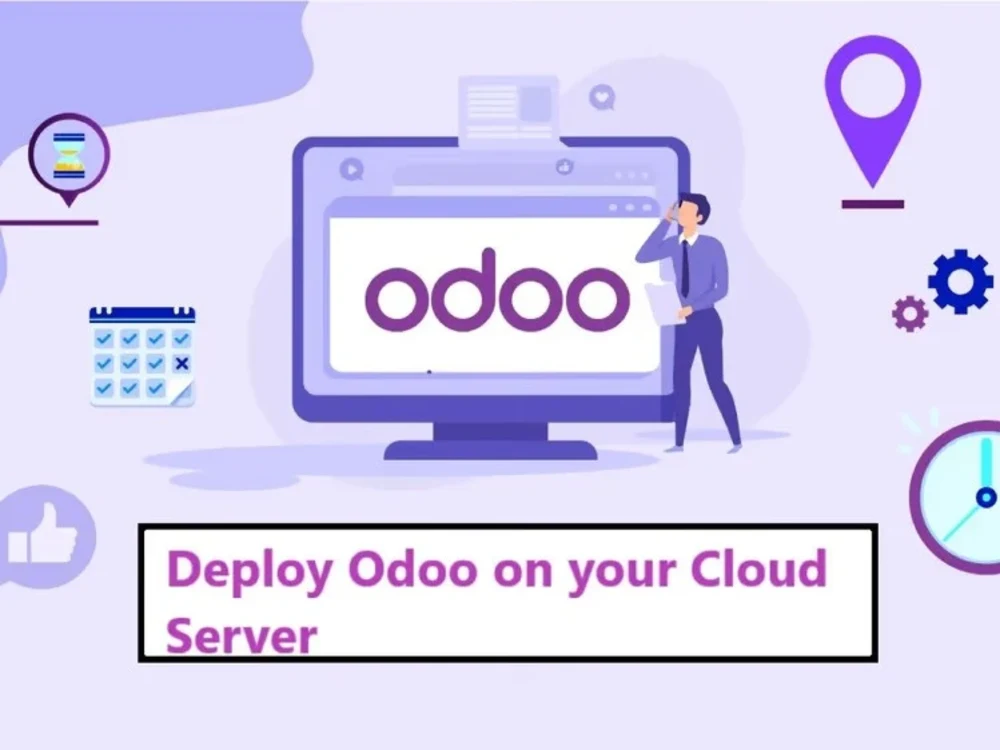 odoo

Deploy Odoo on your Cloud Server